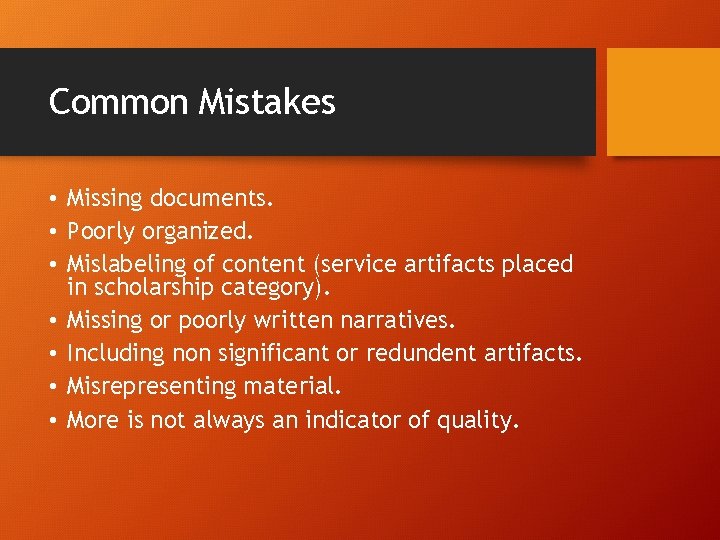 Common Mistakes

• Missing documents.
• Poorly organized.
• Mislabeling of content (service artifacts placed in scholarship category).
• Missing or poorly written narratives.
• Including non significant or redundent artifacts.
• Misrepresenting material.
• More is not always an indicator of quality.